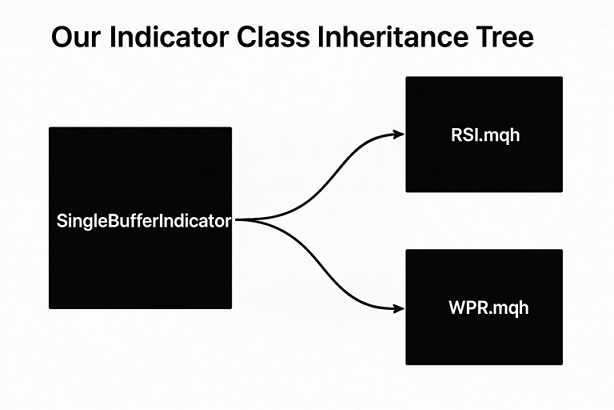 Our Indicator Class Inheritance Tree

SingleBufferIndicator

RSI.mqh

WPR.mqh